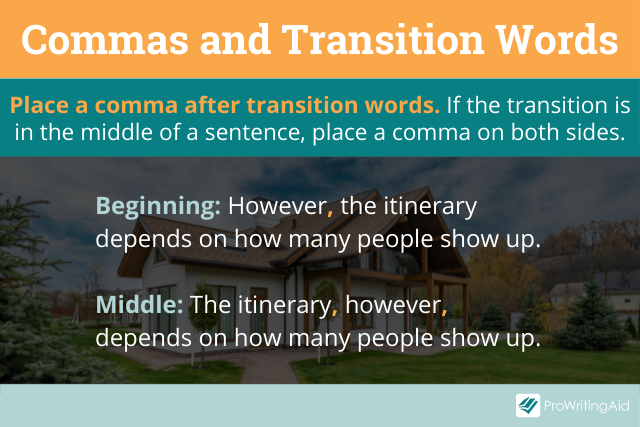 Commas and Transition Words

Place a comma after transition words. If the transition is in the middle of a sentence, place a comma on both sides.

Beginning: However, the itinerary depends on how many people show up.

Middle: The itinerary, however, depends on how many people show up.

ProWritingAid